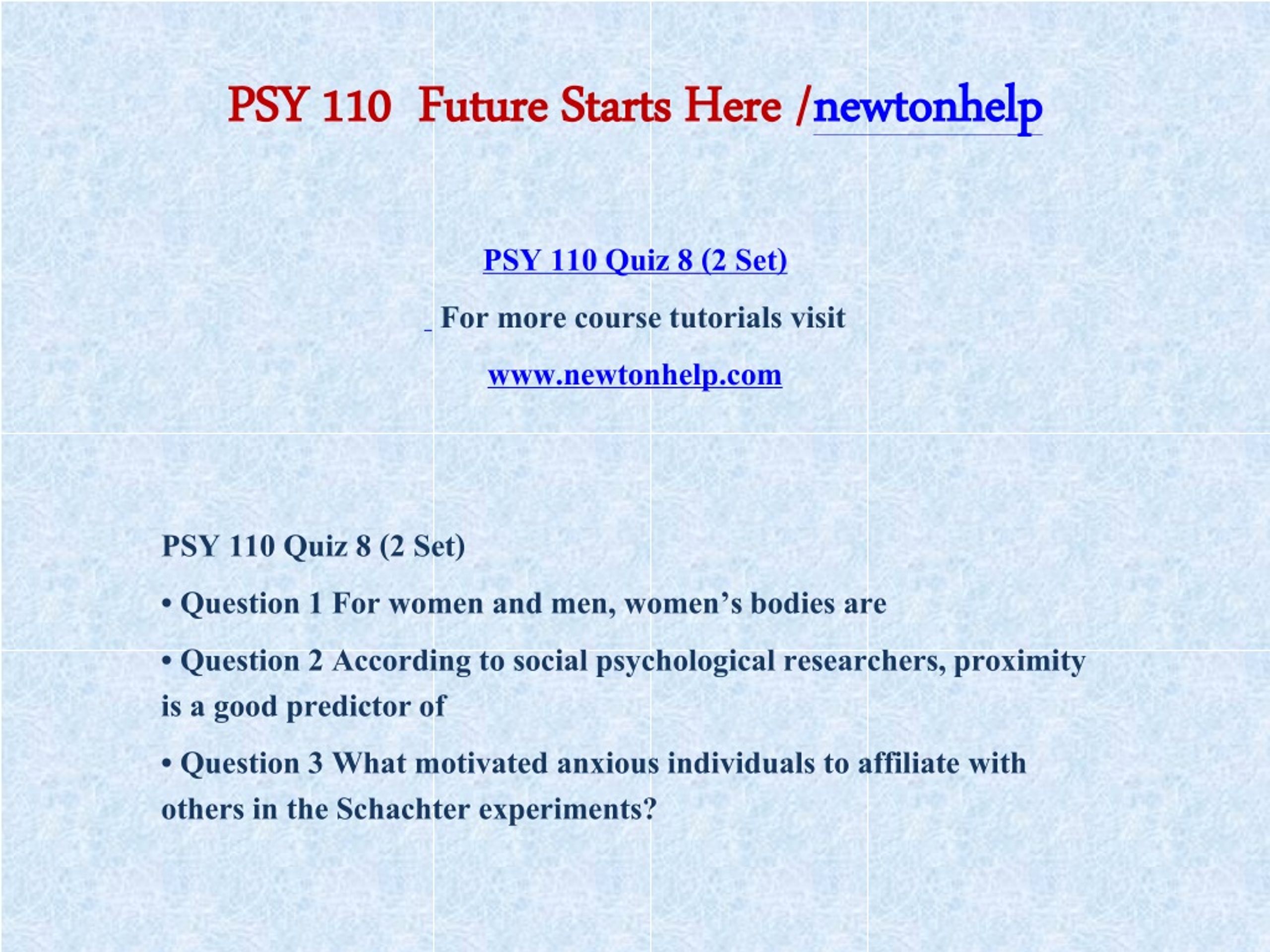 PSY 110 Future Starts Here /newtonhelp

PSY 110 Quiz 8 (2 Set)

For more course tutorials visit

www.newtonhelp.com

PSY 110 Quiz 8 (2 Set)

• Question 1 For women and men, women’s bodies are

• Question 2 According to social psychological researchers, proximity is a good predictor of

• Question 3 What motivated anxious individuals to affiliate with others in the Schachter experiments?